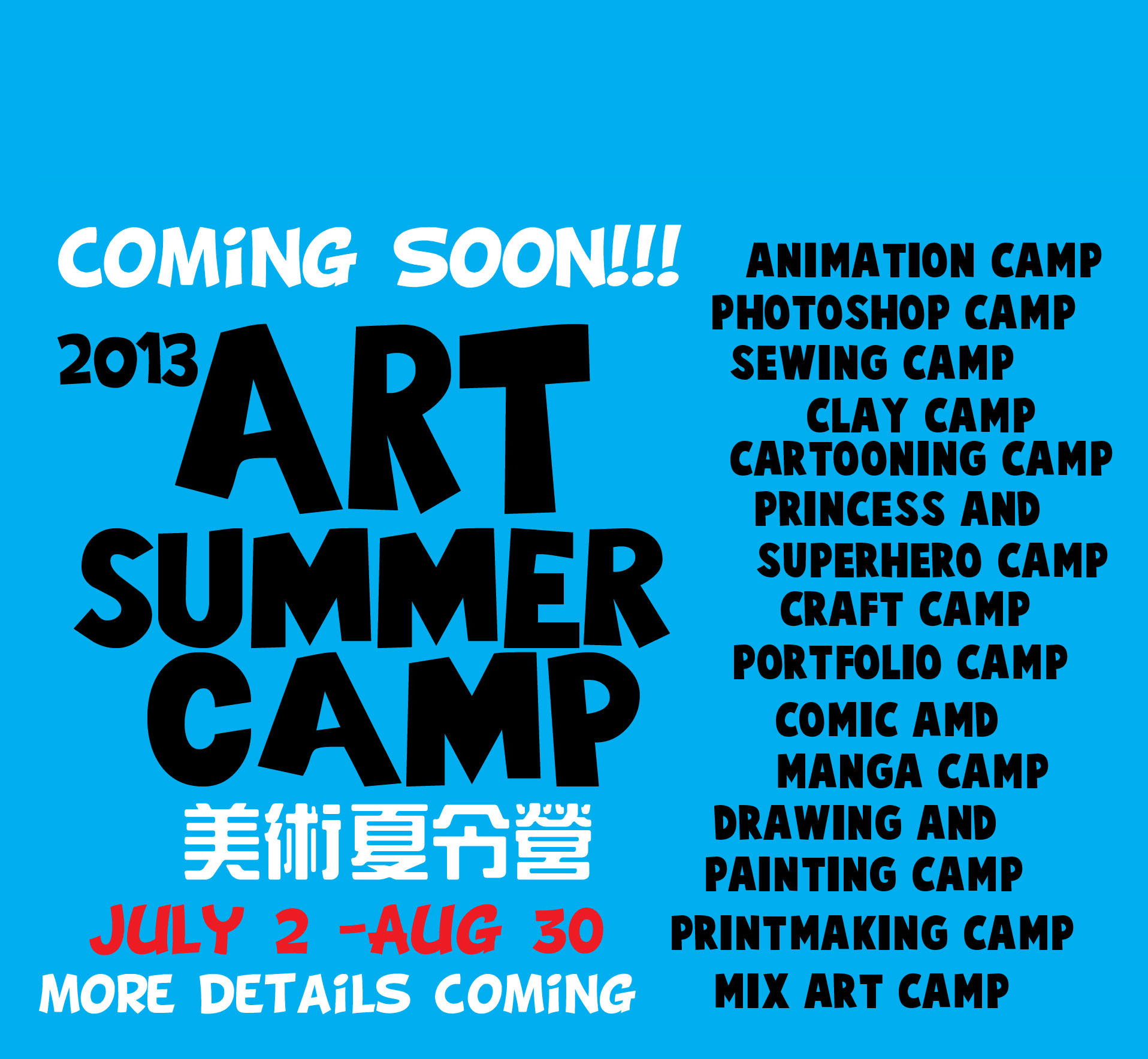 COMiNG SOON!!!

2013 ART SUMMER CAMP

美術夏令營

JULY 2 -AUG 30

MORE DETAiLS COMiNG

ANIMATION CAMP
PHOTOSHOP CAMP
SEWING CAMP
CLAY CAMP
CARTOONING CAMP
PRINCESS AND SUPERHERO CAMP
CRAFT CAMP
PORTFOLIO CAMP
COMIC AMD MANGA CAMP
DRAWING AND PAINTING CAMP
PRINTMAKING CAMP
MIX ART CAMP